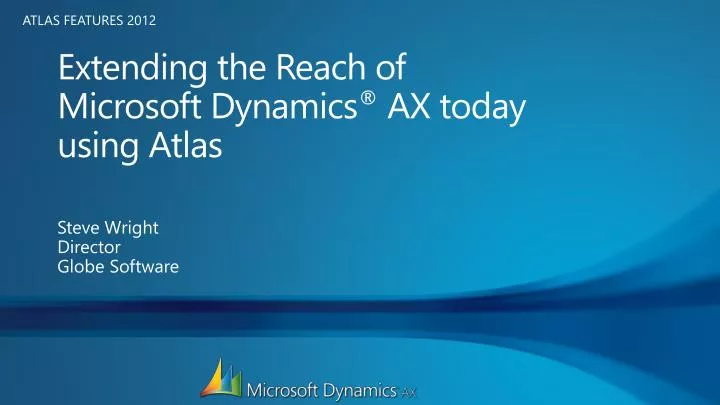 ATLAS FEATURES 2012

Extending the Reach of Microsoft Dynamics® AX today using Atlas

Steve Wright
Director
Globe Software

Microsoft Dynamics AX